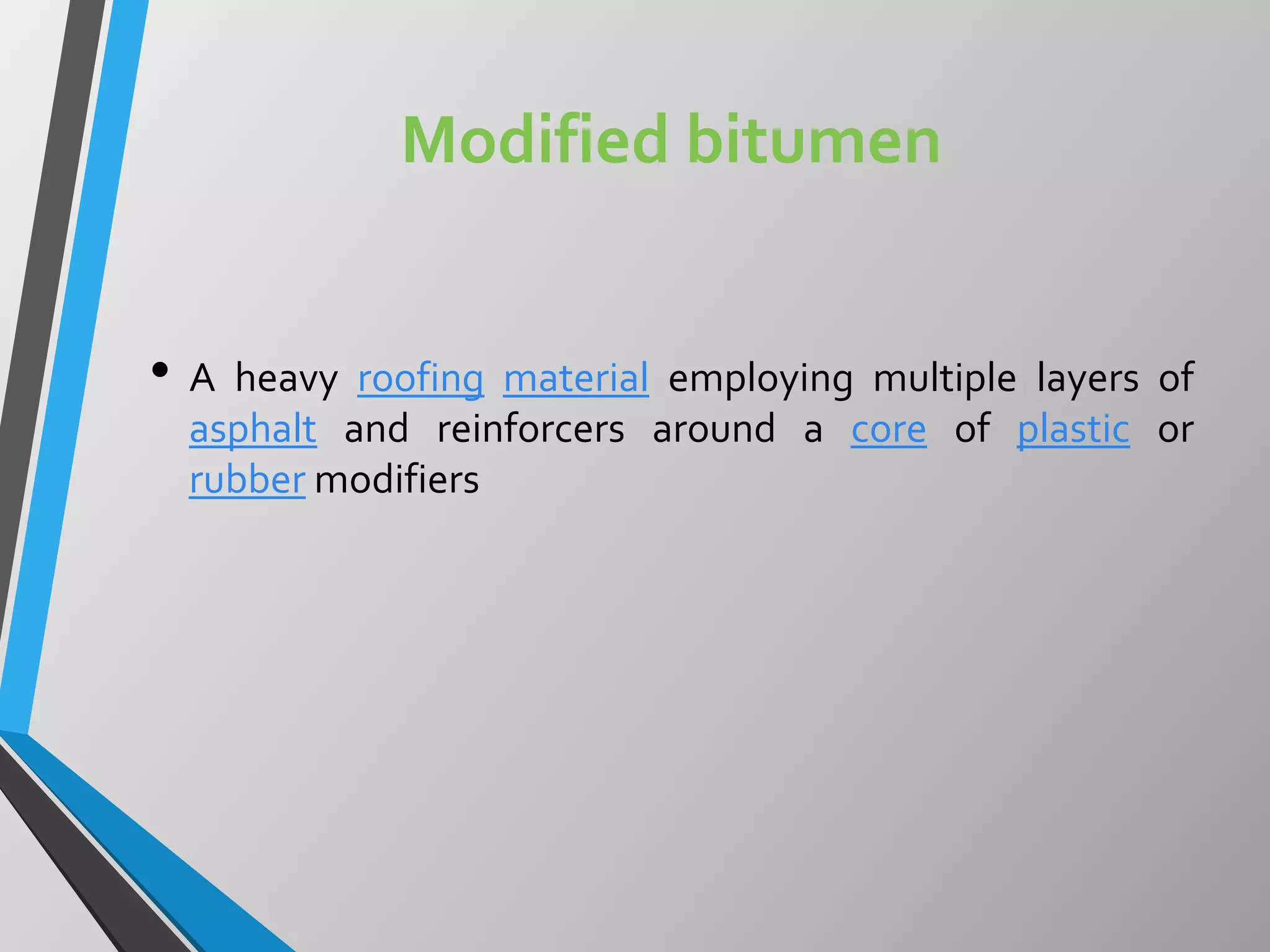 Modified bitumen

• A heavy roofing material employing multiple layers of asphalt and reinforcers around a core of plastic or rubber modifiers